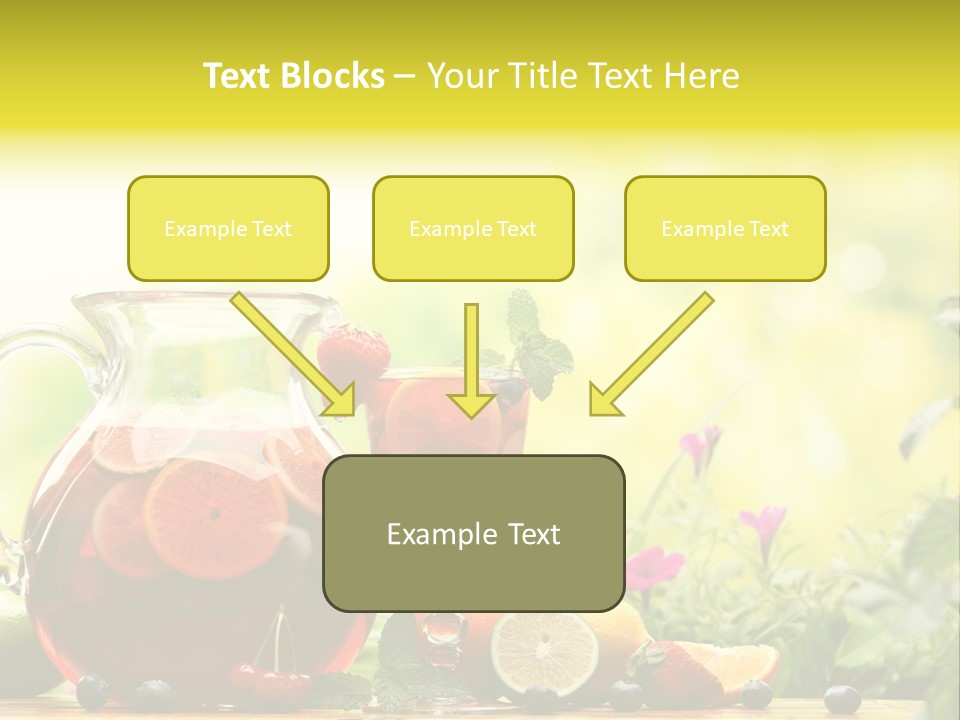 Text Blocks – Your Title Text Here

Example Text

Example Text

Example Text

Example Text